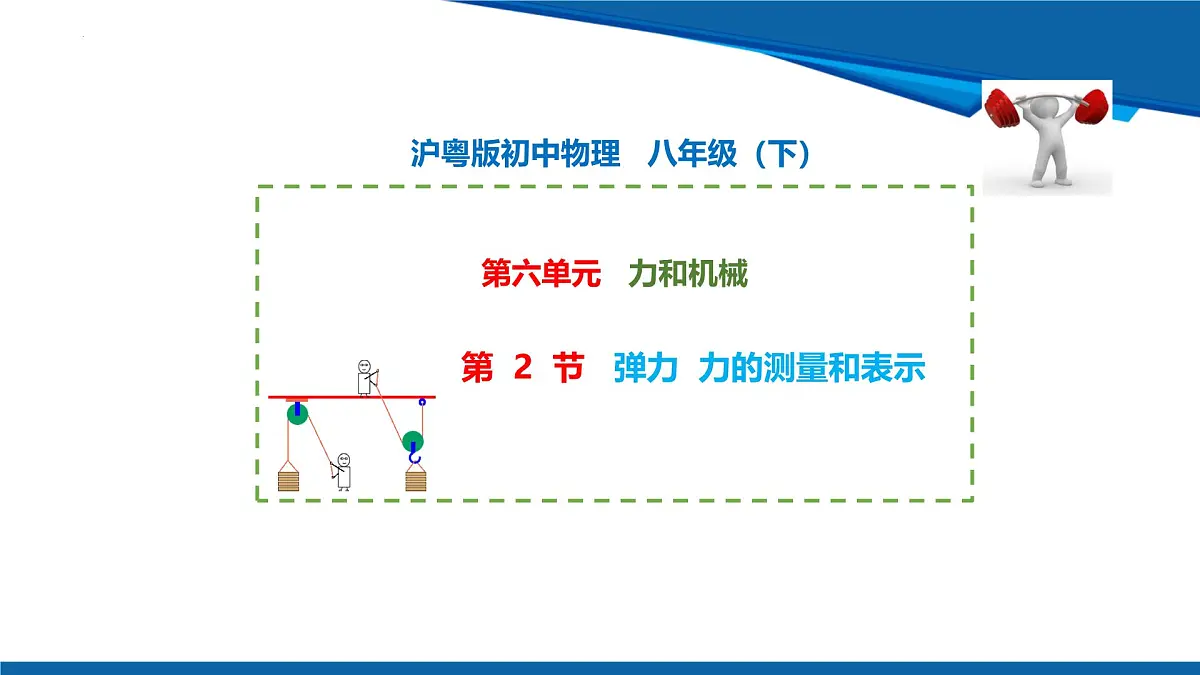 沪粤版初中物理　八年级（下）

第六单元　力和机械

第 2 节　弹力 力的测量和表示